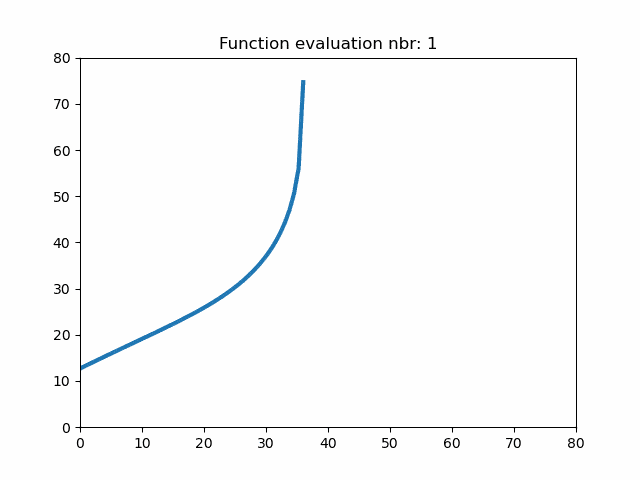 Function evaluation nbr: 1

80
70
60
50
40
30
20
10
0

0 10 20 30 40 50 60 70 80